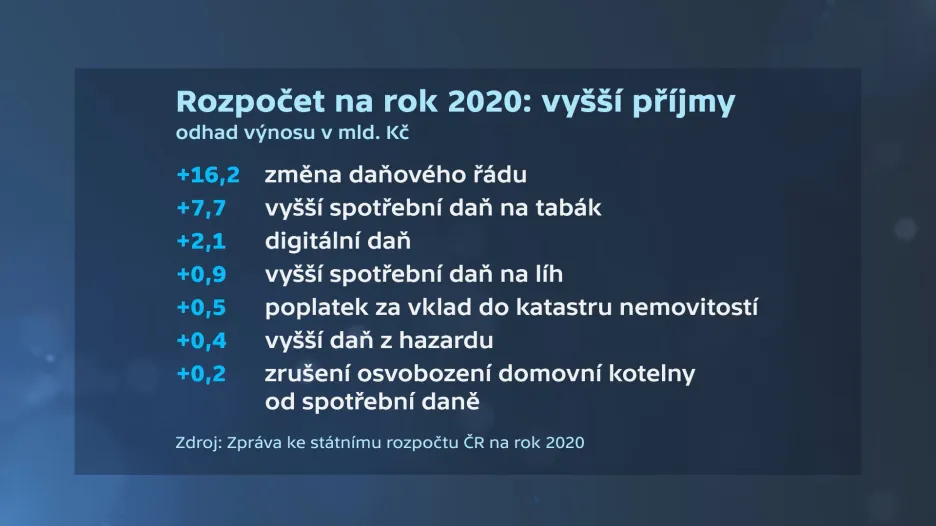 Rozpočet na rok 2020: vyšší příjmy
odhad výnosu v mld. Kč

+16,2 změna daňového řádu
+7,7 vyšší spotřební daň na tabák
+2,1 digitální daň
+0,9 vyšší spotřební daň na líh
+0,5 poplatek za vklad do katastru nemovitostí
+0,4 vyšší daň z hazardu
+0,2 zrušení osvobození domovní kotelny od spotřební daně

Zdroj: Zpráva ke státnímu rozpočtu ČR na rok 2020